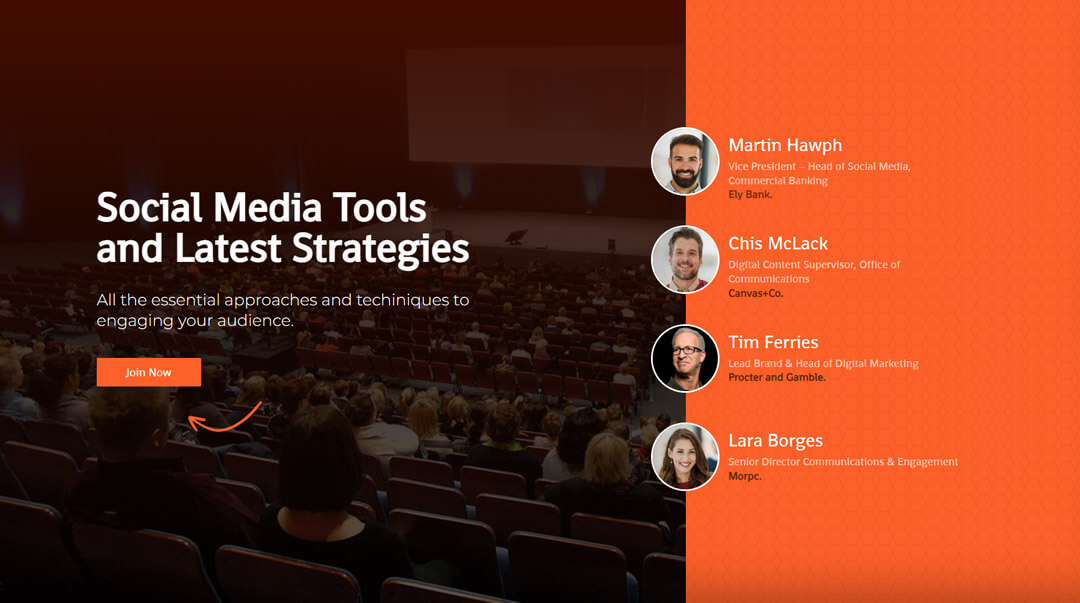 Social Media Tools and Latest Strategies

All the essential approaches and techiniques to engaging your audience.

Join Now

Martin Hawph
Vice President – Head of Social Media, Commercial Banking
Ely Bank.

Chis McLack
Digital Content Supervisor, Office of Communications
Canvas+Co.

Tim Ferries
Lead Brand & Head of Digital Marketing
Procter and Gamble.

Lara Borges
Senior Director Communications & Engagement
Morpc.